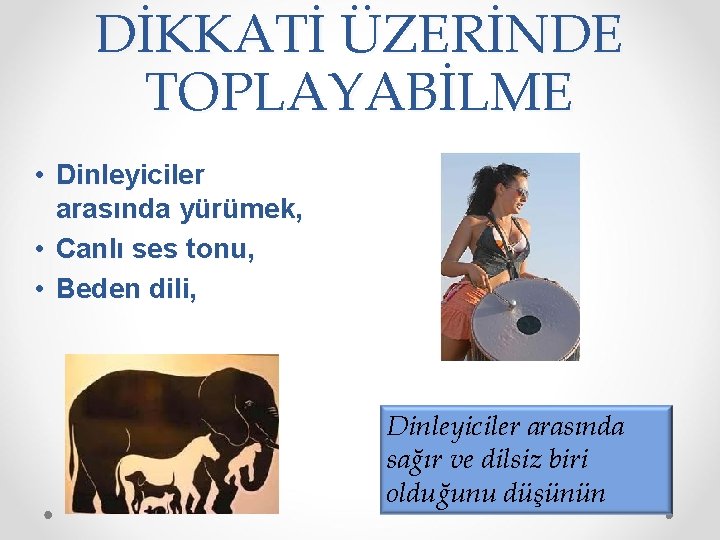 DİKKATİ ÜZERİNDE TOPLAYABİLME

• Dinleyiciler arasında yürümek,
• Canlı ses tonu,
• Beden dili,

Dinleyiciler arasında sağır ve dilsiz biri olduğunu düşünün